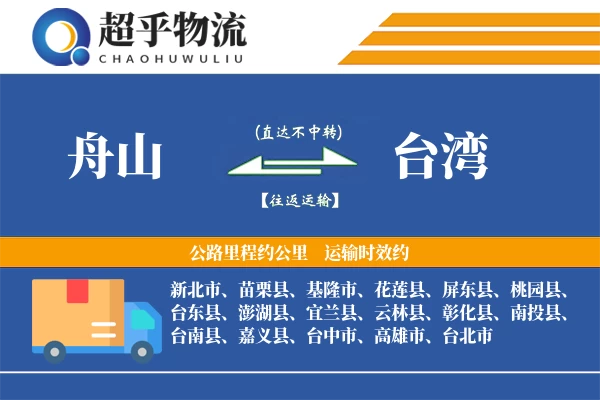 超乎物流
CHAOHUWULIU

舟山

(直达不中转)

【往返运输】

台湾

公路里程约公里　运输时效约

新北市、苗栗县、基隆市、花莲县、屏东县、桃园县、台东县、澎湖县、宜兰县、云林县、彰化县、南投县、台南县、嘉义县、台中市、高雄市、台北市